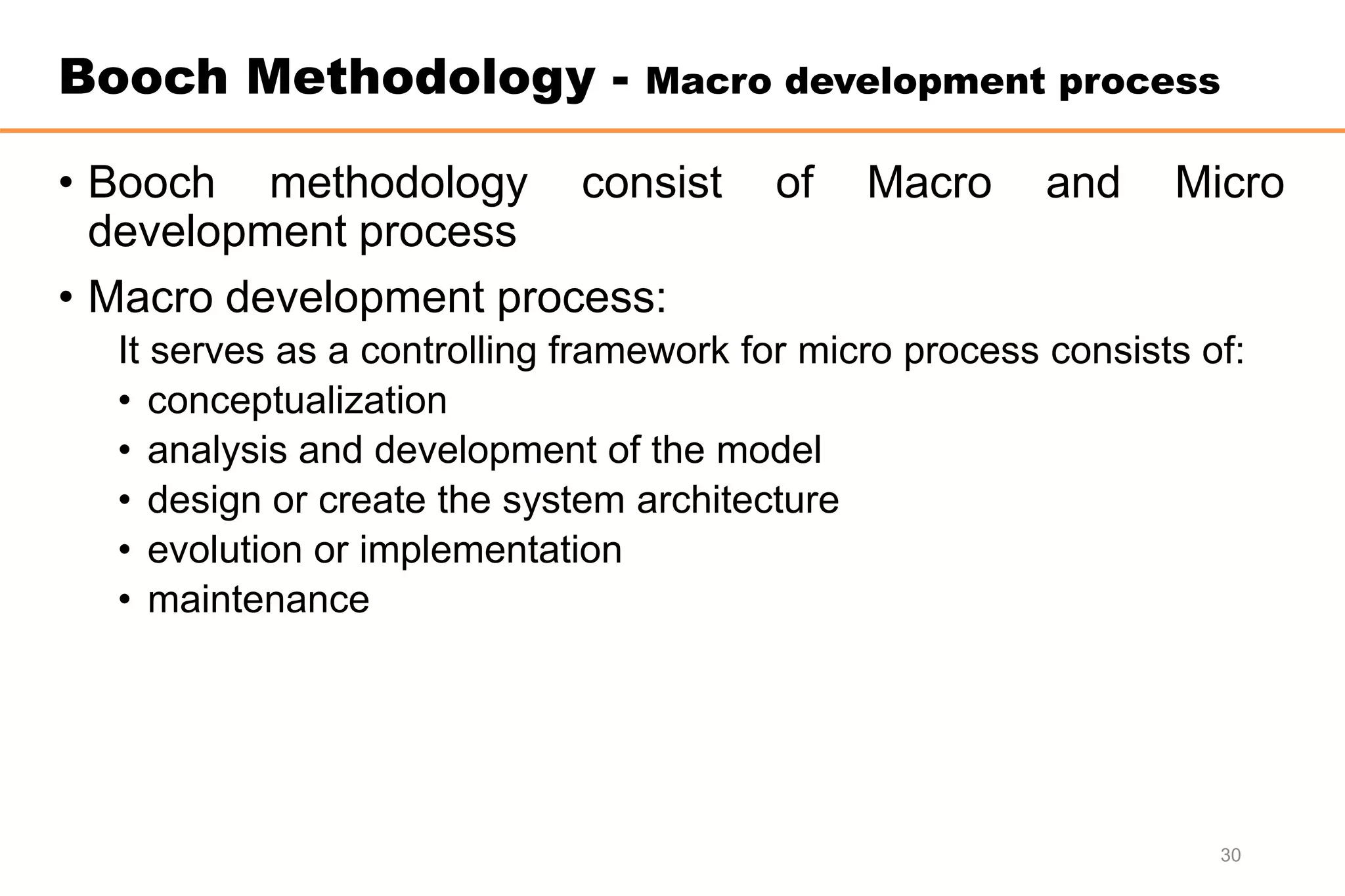 Booch Methodology - Macro development process

• Booch methodology consist of Macro and Micro development process

• Macro development process:

It serves as a controlling framework for micro process consists of:

• conceptualization
• analysis and development of the model
• design or create the system architecture
• evolution or implementation
• maintenance

30